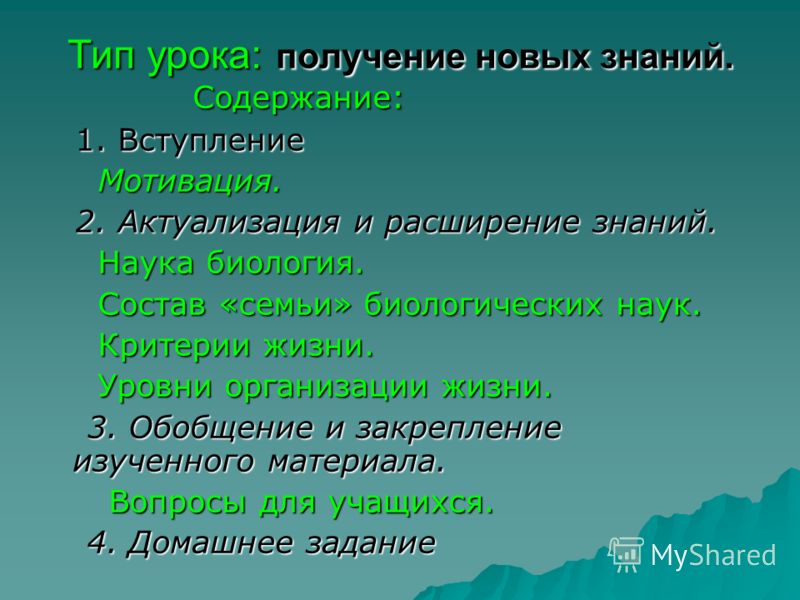 Тип урока: получение новых знаний.

Содержание:

1. Вступление

Мотивация.

2. Актуализация и расширение знаний.

Наука биология.

Состав «семьи» биологических наук.

Критерии жизни.

Уровни организации жизни.

3. Обобщение и закрепление изученного материала.

Вопросы для учащихся.

4. Домашнее задание

MyShared